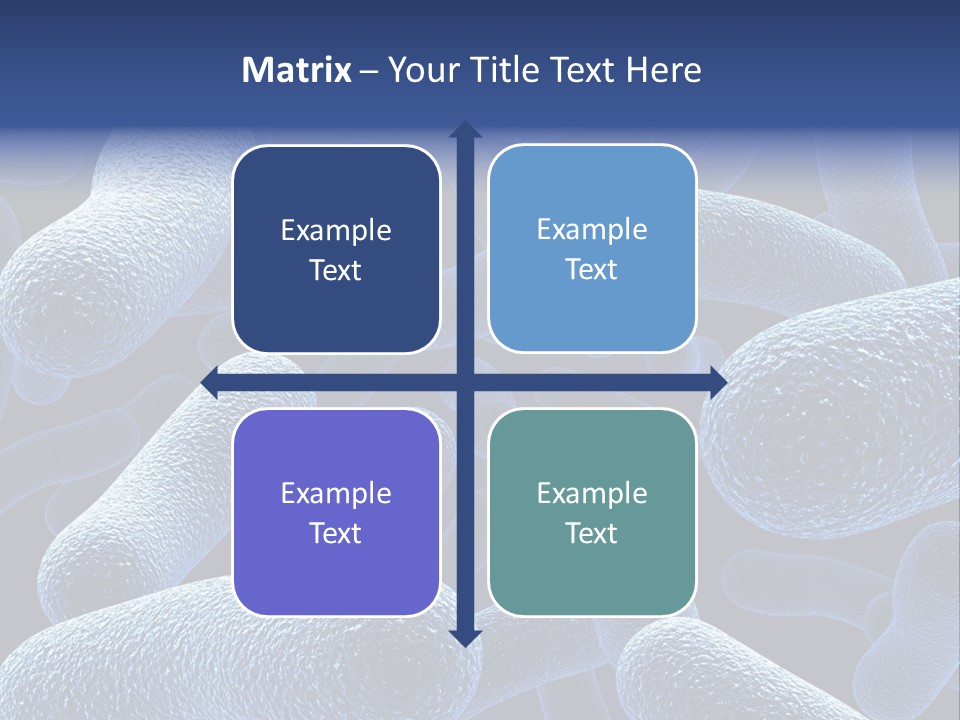 Matrix – Your Title Text Here

Example Text

Example Text

Example Text

Example Text